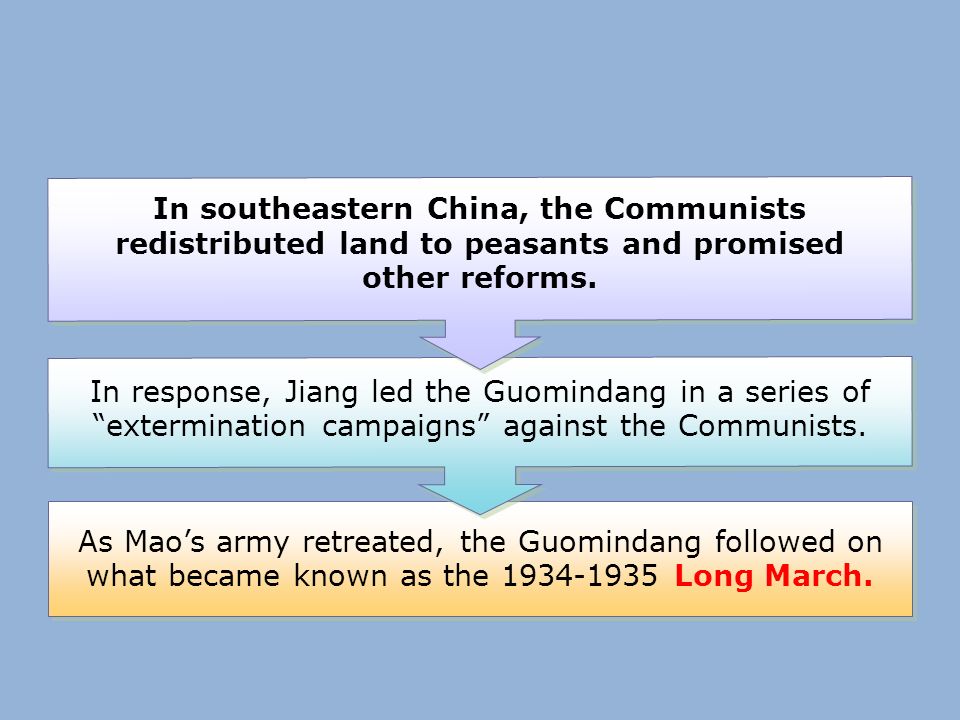 In southeastern China, the Communists redistributed land to peasants and promised other reforms.

In response, Jiang led the Guomindang in a series of “extermination campaigns” against the Communists.

As Mao’s army retreated, the Guomindang followed on what became known as the 1934-1935 Long March.